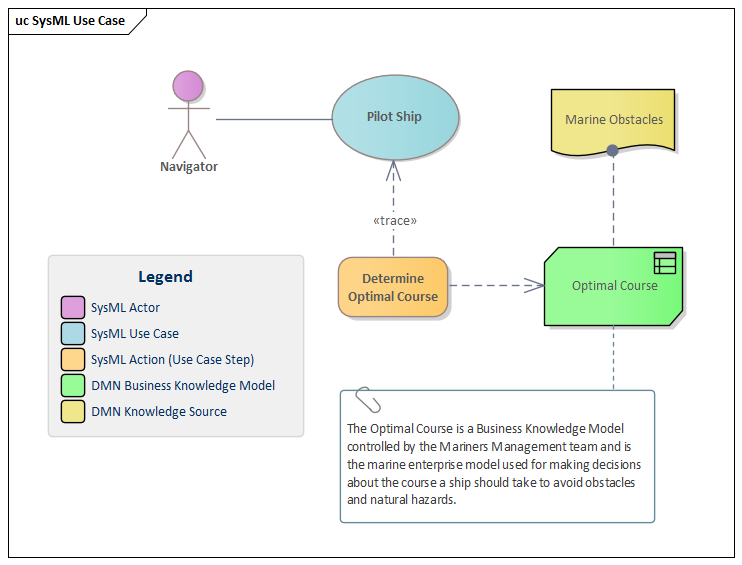 uc SysML Use Case

Navigator

Pilot Ship

Marine Obstacles

«trace»

Determine Optimal Course

Optimal Course

Legend

SysML Actor

SysML Use Case

SysML Action (Use Case Step)

DMN Business Knowledge Model

DMN Knowledge Source

The Optimal Course is a Business Knowledge Model controlled by the Mariners Management team and is the marine enterprise model used for making decisions about the course a ship should take to avoid obstacles and natural hazards.